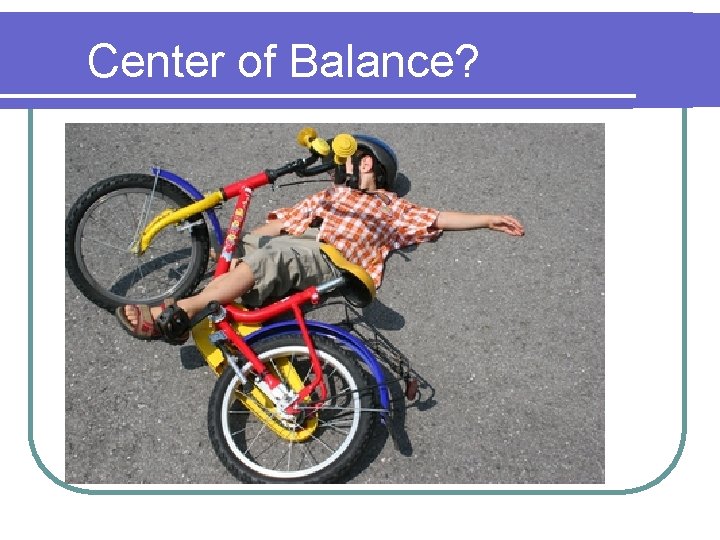 Center of Balance?